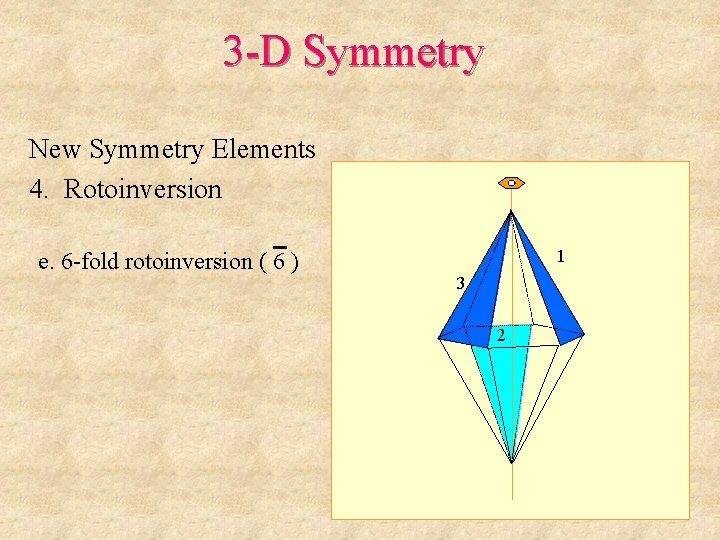 3-D Symmetry

New Symmetry Elements

4. Rotoinversion

e. 6-fold rotoinversion ( $\bar{6}$ )

1

3

2